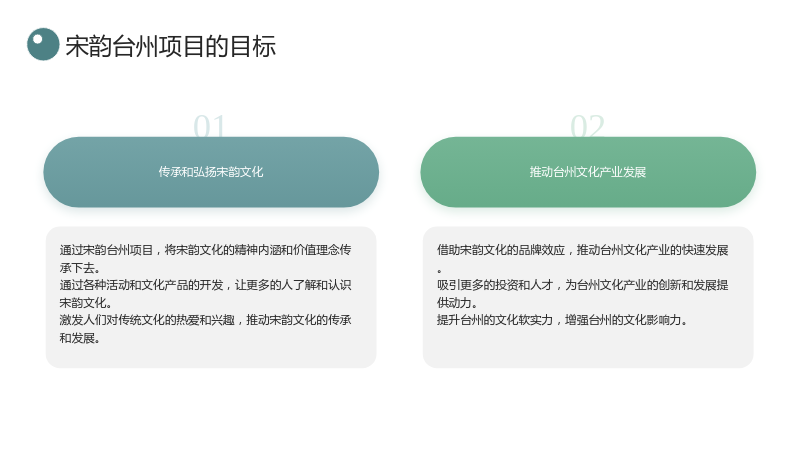 宋韵台州项目的目标

01

传承和弘扬宋韵文化

通过宋韵台州项目，将宋韵文化的精神内涵和价值理念传承下去。
通过各种活动和文化产品的开发，让更多的人了解和认识宋韵文化。
激发人们对传统文化的热爱和兴趣，推动宋韵文化的传承和发展。

02

推动台州文化产业发展

借助宋韵文化的品牌效应，推动台州文化产业的快速发展。
吸引更多的投资和人才，为台州文化产业的创新和发展提供动力。
提升台州的文化软实力，增强台州的文化影响力。